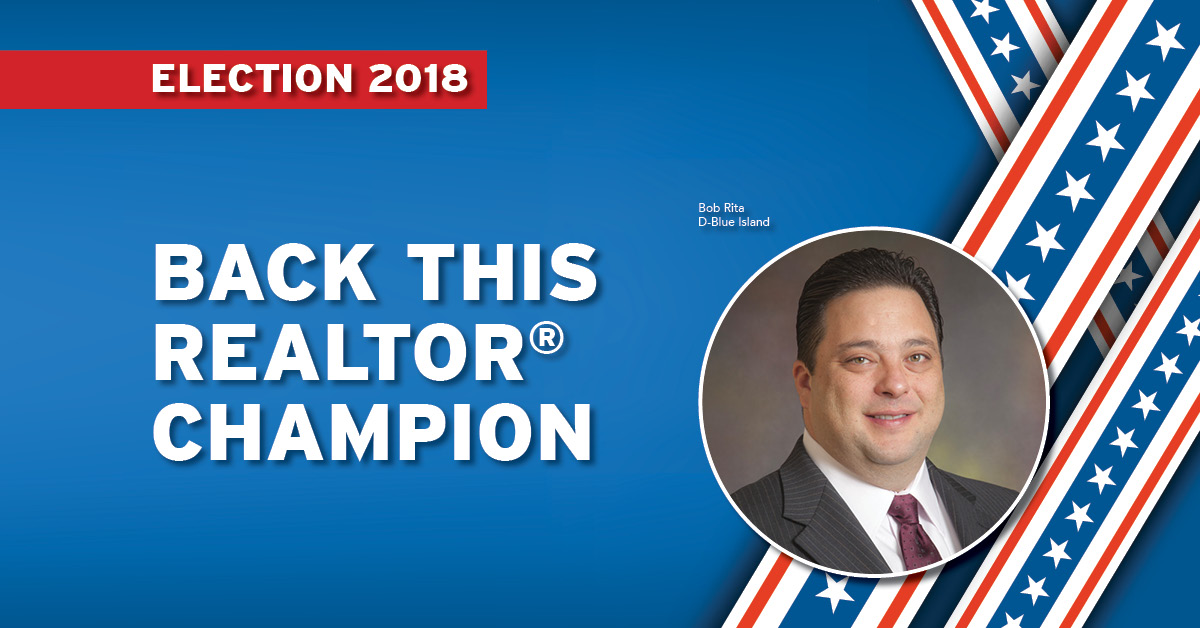 ELECTION 2018

BACK THIS REALTOR® CHAMPION

Bob Rita
D-Blue Island